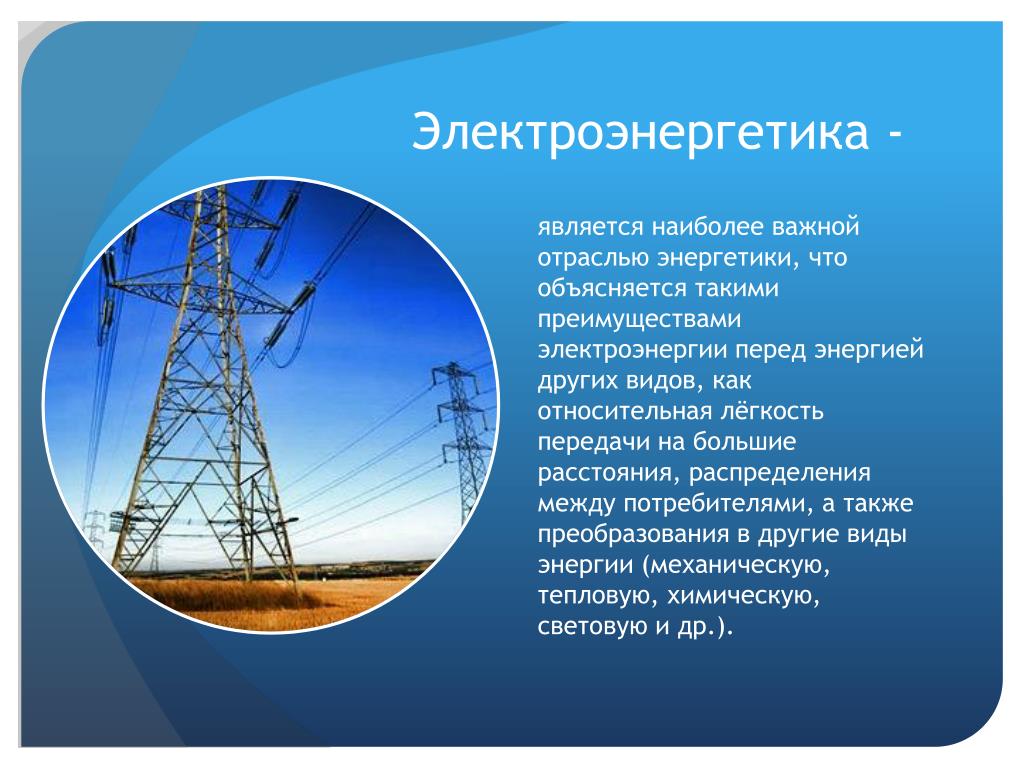 Электроэнергетика -

является наиболее важной отраслью энергетики, что объясняется такими преимуществами электроэнергии перед энергией других видов, как относительная лёгкость передачи на большие расстояния, распределения между потребителями, а также преобразования в другие виды энергии (механическую, тепловую, химическую, световую и др.).